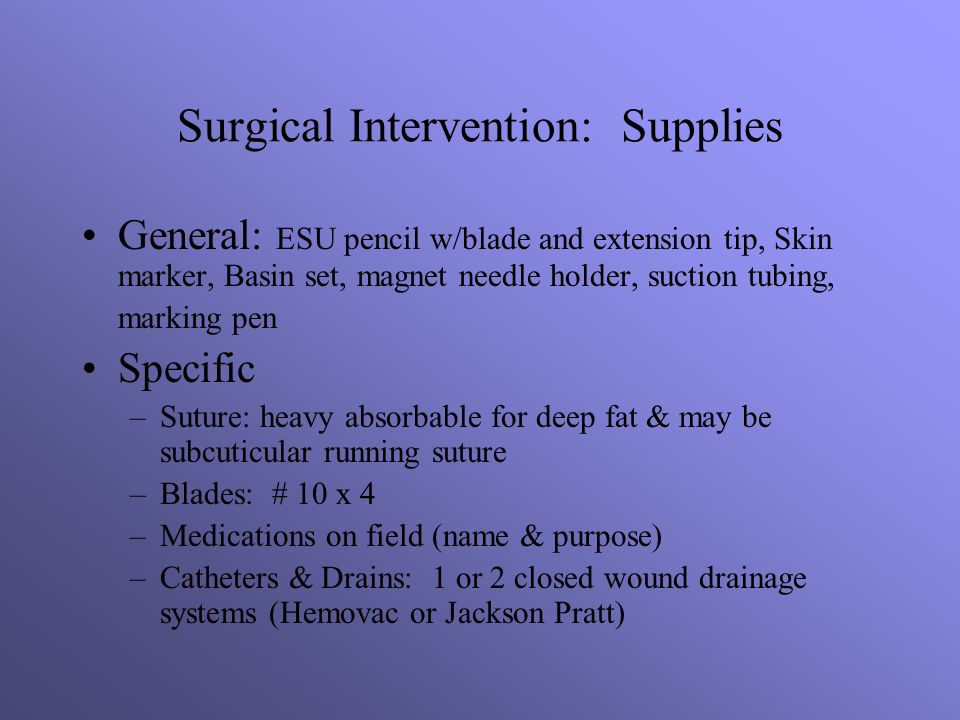 Surgical Intervention: Supplies

• General: ESU pencil w/blade and extension tip, Skin marker, Basin set, magnet needle holder, suction tubing, marking pen

• Specific

– Suture: heavy absorbable for deep fat & may be subcuticular running suture

– Blades: # 10 x 4

– Medications on field (name & purpose)

– Catheters & Drains: 1 or 2 closed wound drainage systems (Hemovac or Jackson Pratt)